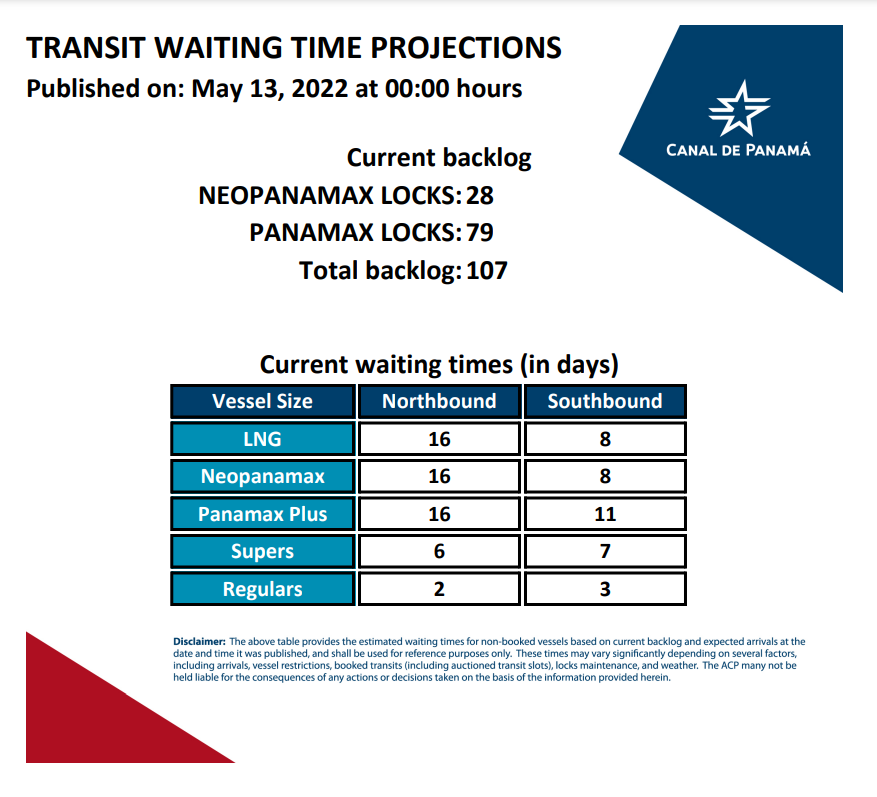 TRANSIT WAITING TIME PROJECTIONS
Published on: May 13, 2022 at 00:00 hours

CANAL DE PANAMÁ

Current backlog
NEOPANAMAX LOCKS: 28
PANAMAX LOCKS: 79
Total backlog: 107

Current waiting times (in days)

| Vessel Size | Northbound | Southbound |
|---|---|---|
| LNG | 16 | 8 |
| Neopanamax | 16 | 8 |
| Panamax Plus | 16 | 11 |
| Supers | 6 | 7 |
| Regulars | 2 | 3 |

Disclaimer: The above table provides the estimated waiting times for non-booked vessels based on current backlog and expected arrivals at the date and time it was published, and shall be used for reference purposes only. These times may vary significantly depending on several factors, including arrivals, vessel restrictions, booked transits (including auctioned transit slots), locks maintenance, and weather. The ACP many not be held liable for the consequences of any actions or decisions taken on the basis of the information provided herein.